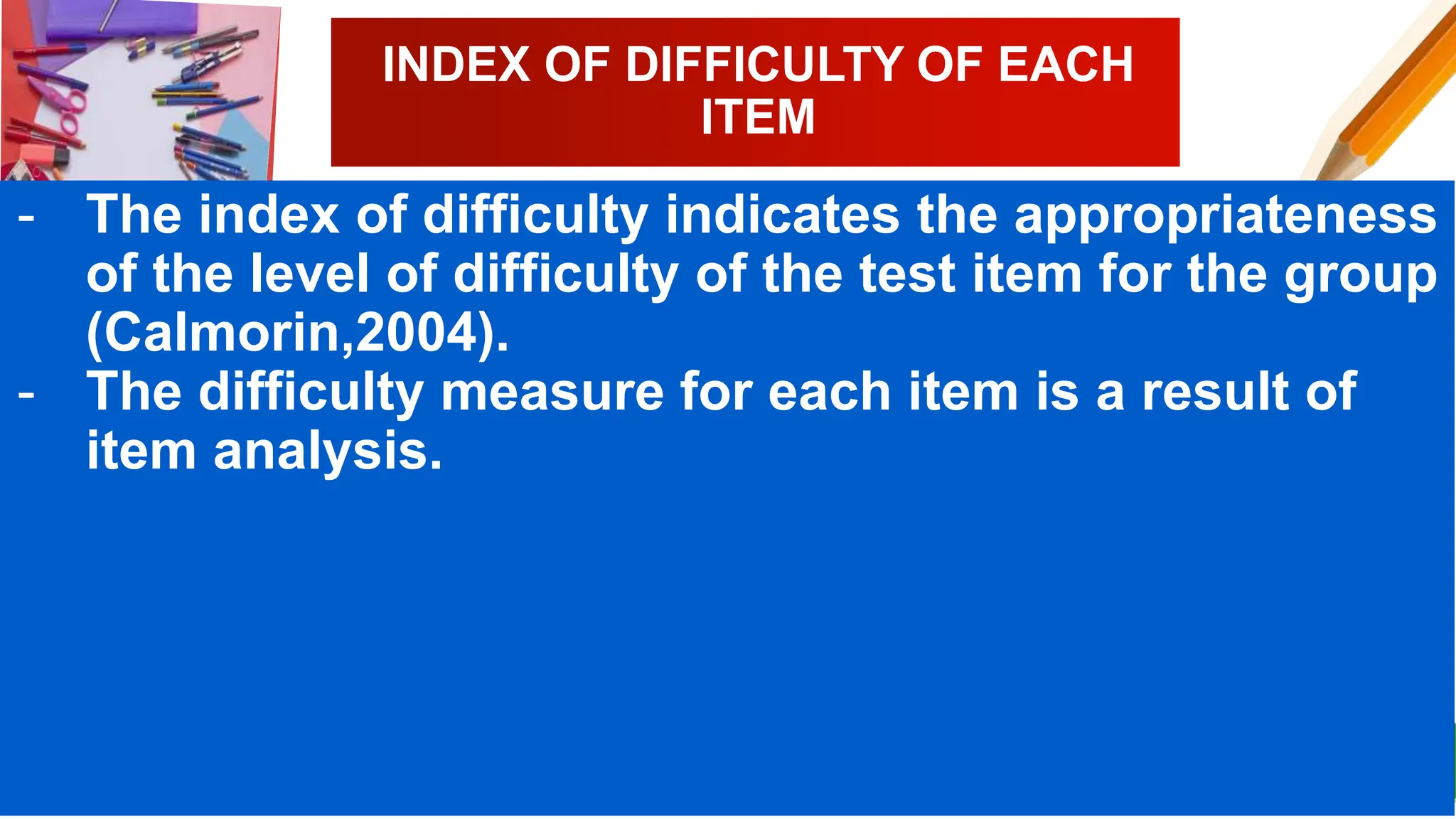 INDEX OF DIFFICULTY OF EACH ITEM

- The index of difficulty indicates the appropriateness of the level of difficulty of the test item for the group (Calmorin,2004).
- The difficulty measure for each item is a result of item analysis.